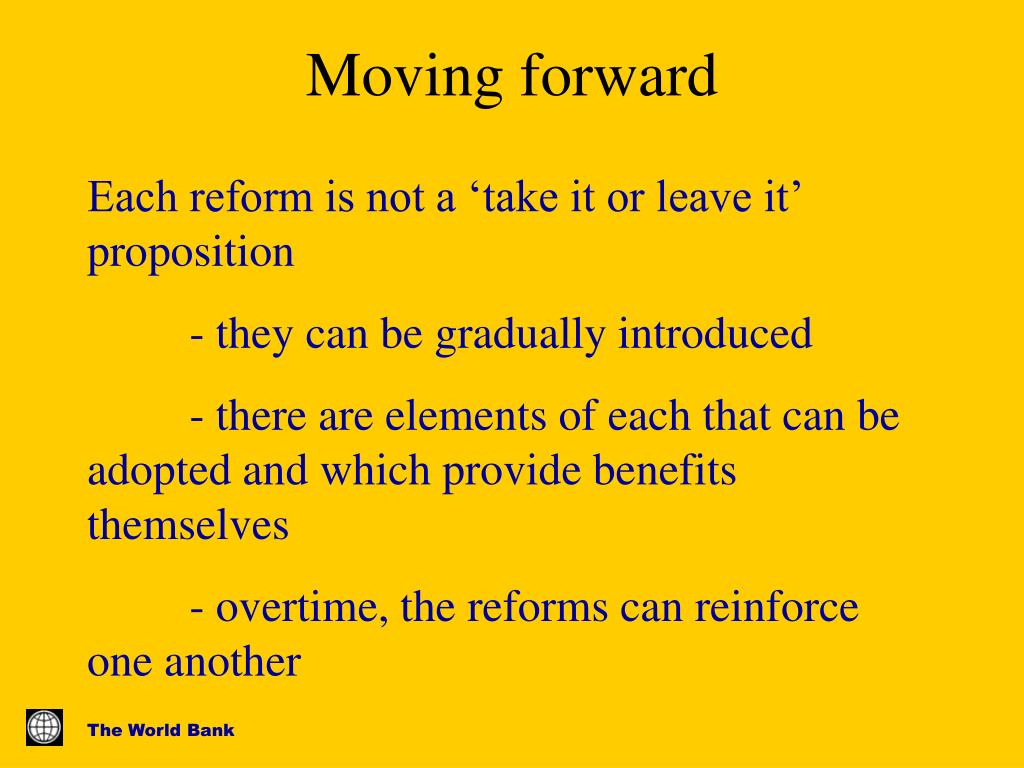 Moving forward

Each reform is not a ‘take it or leave it’ proposition

- they can be gradually introduced

- there are elements of each that can be adopted and which provide benefits themselves

- overtime, the reforms can reinforce one another

The World Bank